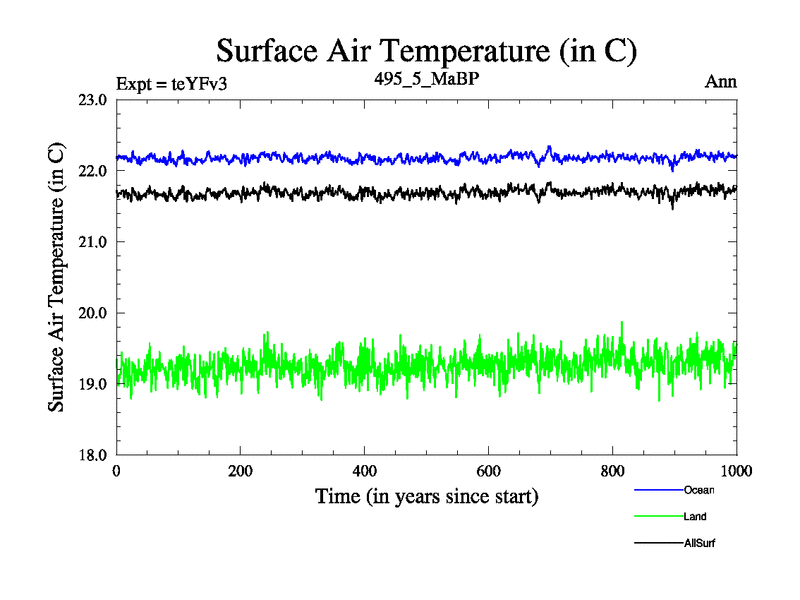 Surface Air Temperature (in C)

Expt = teYFv3

495_5_MaBP

Ann

Surface Air Temperature (in C)

23.0
22.0
21.0
20.0
19.0
18.0

0
200
400
600
800
1000

Time (in years since start)

Ocean
Land
AllSurf